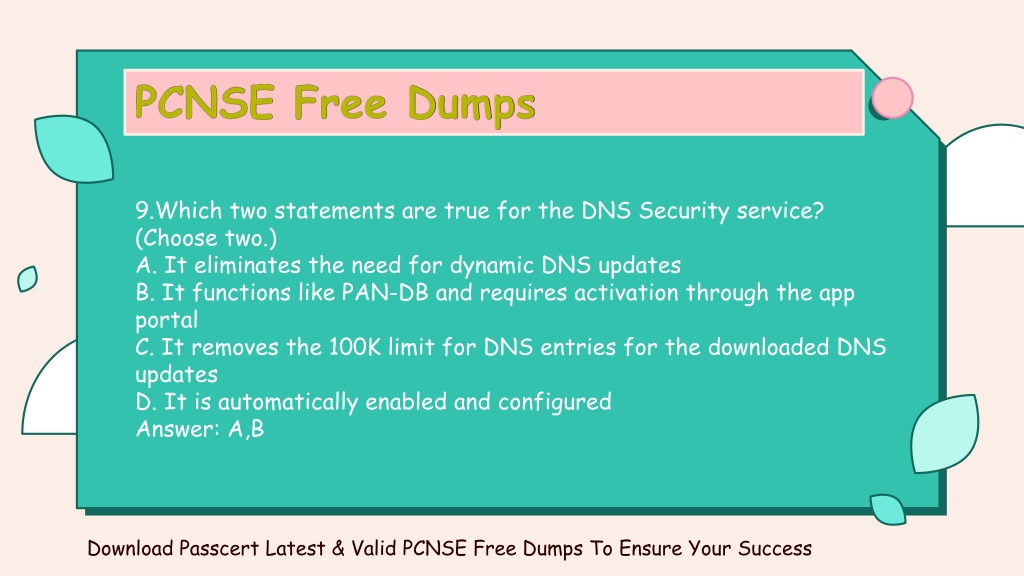 PCNSE Free Dumps

9.Which two statements are true for the DNS Security service? (Choose two.)
A. It eliminates the need for dynamic DNS updates
B. It functions like PAN-DB and requires activation through the app portal
C. It removes the 100K limit for DNS entries for the downloaded DNS updates
D. It is automatically enabled and configured
Answer: A,B

Download Passcert Latest & Valid PCNSE Free Dumps To Ensure Your Success